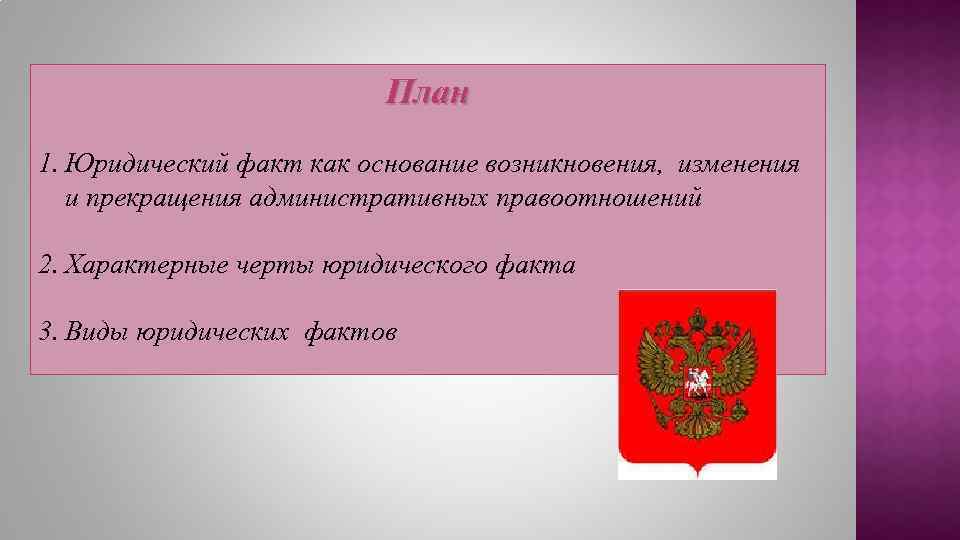 План

1. Юридический факт как основание возникновения, изменения и прекращения административных правоотношений

2. Характерные черты юридического факта

3. Виды юридических фактов